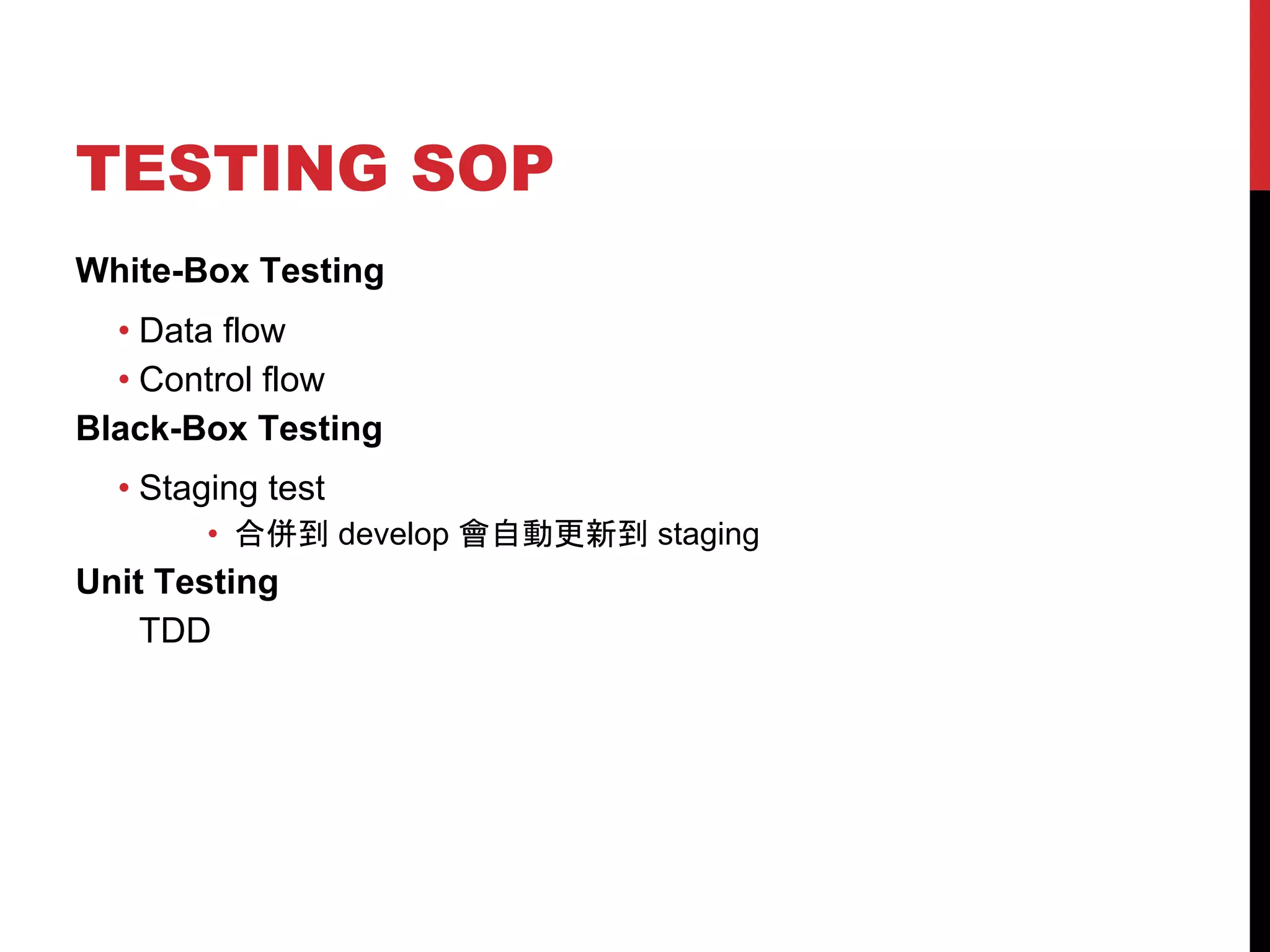 TESTING SOP

White-Box Testing

• Data flow
• Control flow

Black-Box Testing

• Staging test
  • 合併到 develop 會自動更新到 staging

Unit Testing

TDD